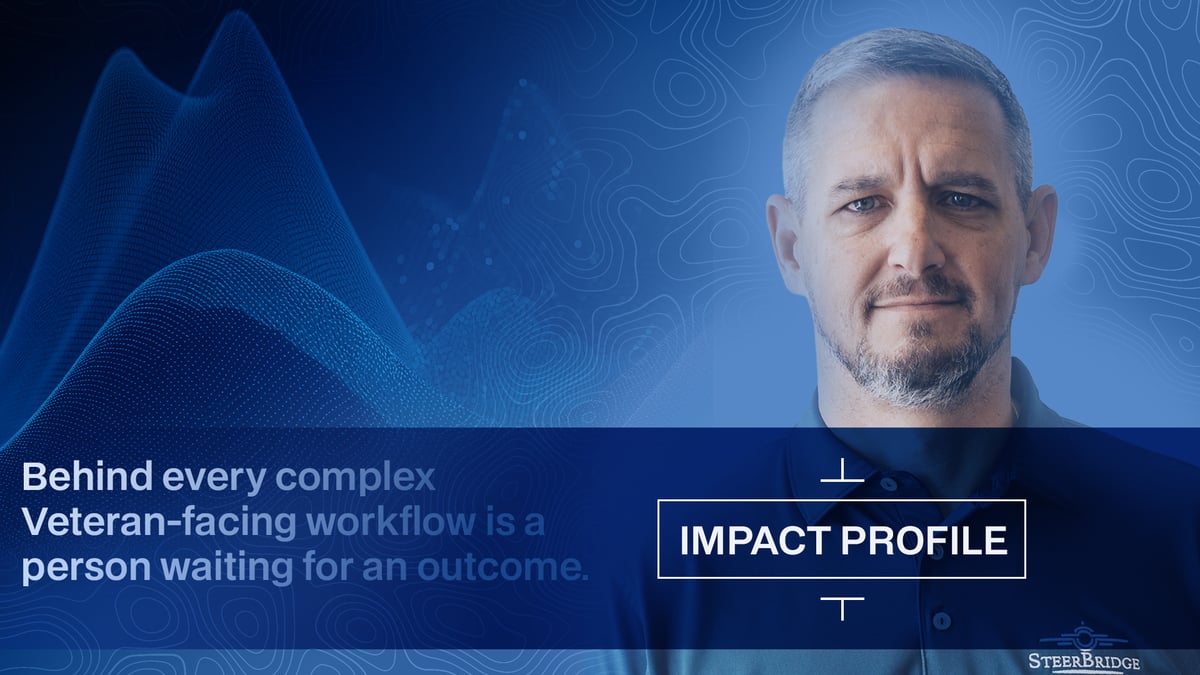 Behind every complex Veteran-facing workflow is a person waiting for an outcome.

IMPACT PROFILE

SteerBridge